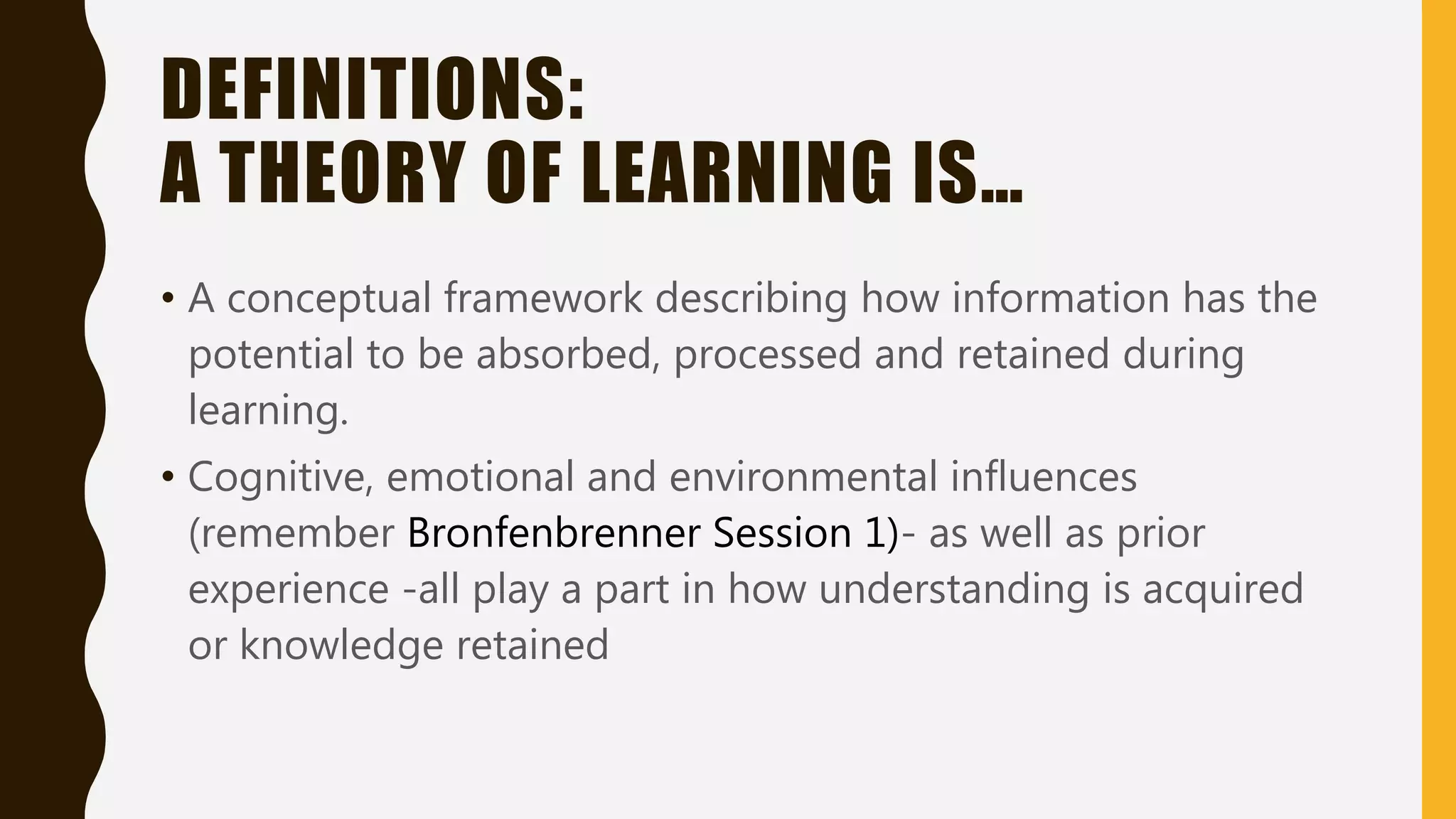 DEFINITIONS:
A THEORY OF LEARNING IS…

• A conceptual framework describing how information has the potential to be absorbed, processed and retained during learning.

• Cognitive, emotional and environmental influences (remember Bronfenbrenner Session 1)- as well as prior experience -all play a part in how understanding is acquired or knowledge retained